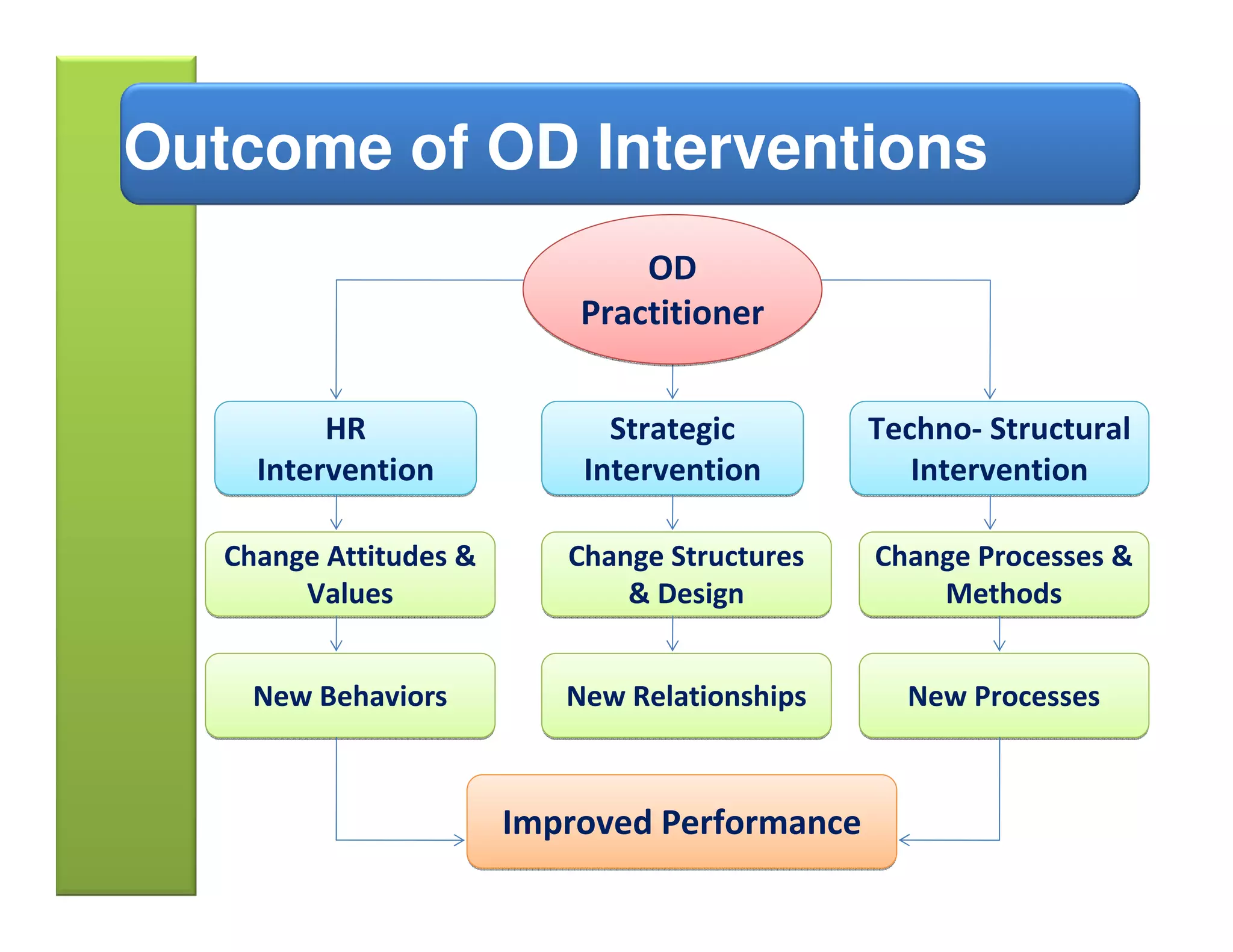 Outcome of OD Interventions

OD Practitioner

HR Intervention

Strategic Intervention

Techno- Structural Intervention

Change Attitudes & Values

Change Structures & Design

Change Processes & Methods

New Behaviors

New Relationships

New Processes

Improved Performance